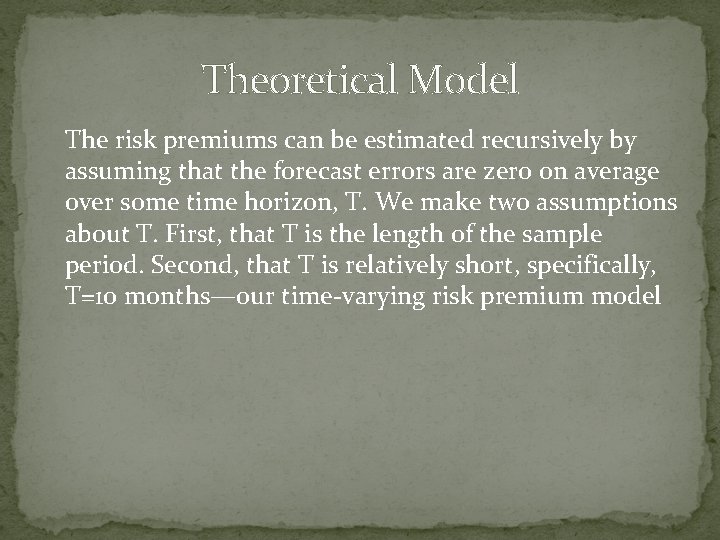 Theoretical Model

The risk premiums can be estimated recursively by assuming that the forecast errors are zero on average over some time horizon, T. We make two assumptions about T. First, that T is the length of the sample period. Second, that T is relatively short, specifically, T=10 months—our time-varying risk premium model